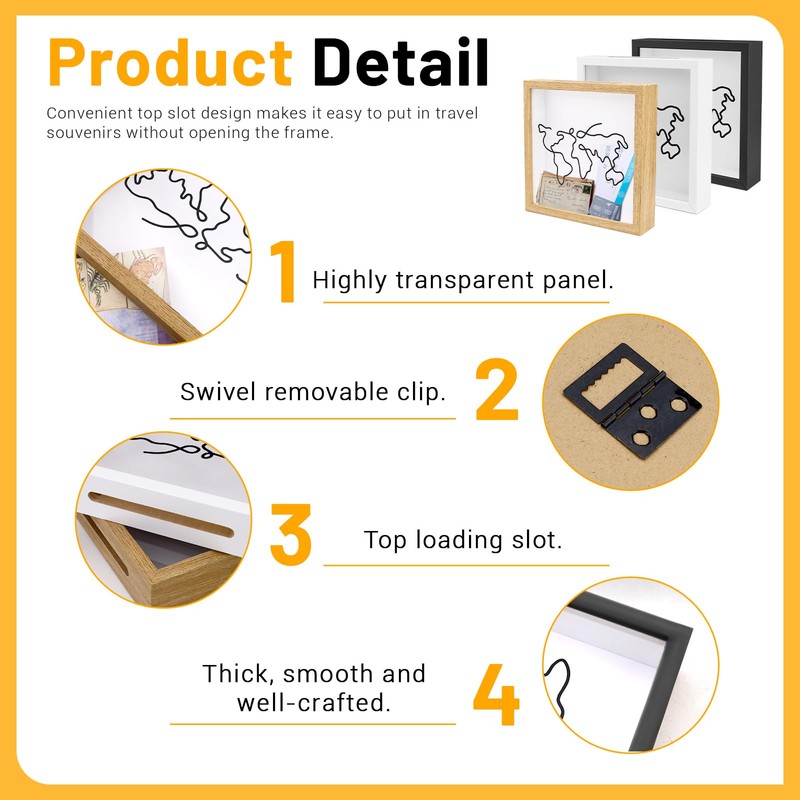 Product Detail

Convenient top slot design makes it easy to put in travel souvenirs without opening the frame.

1 Highly transparent panel.

Swivel removable clip. 2

3 Top loading slot.

Thick, smooth and well-crafted. 4